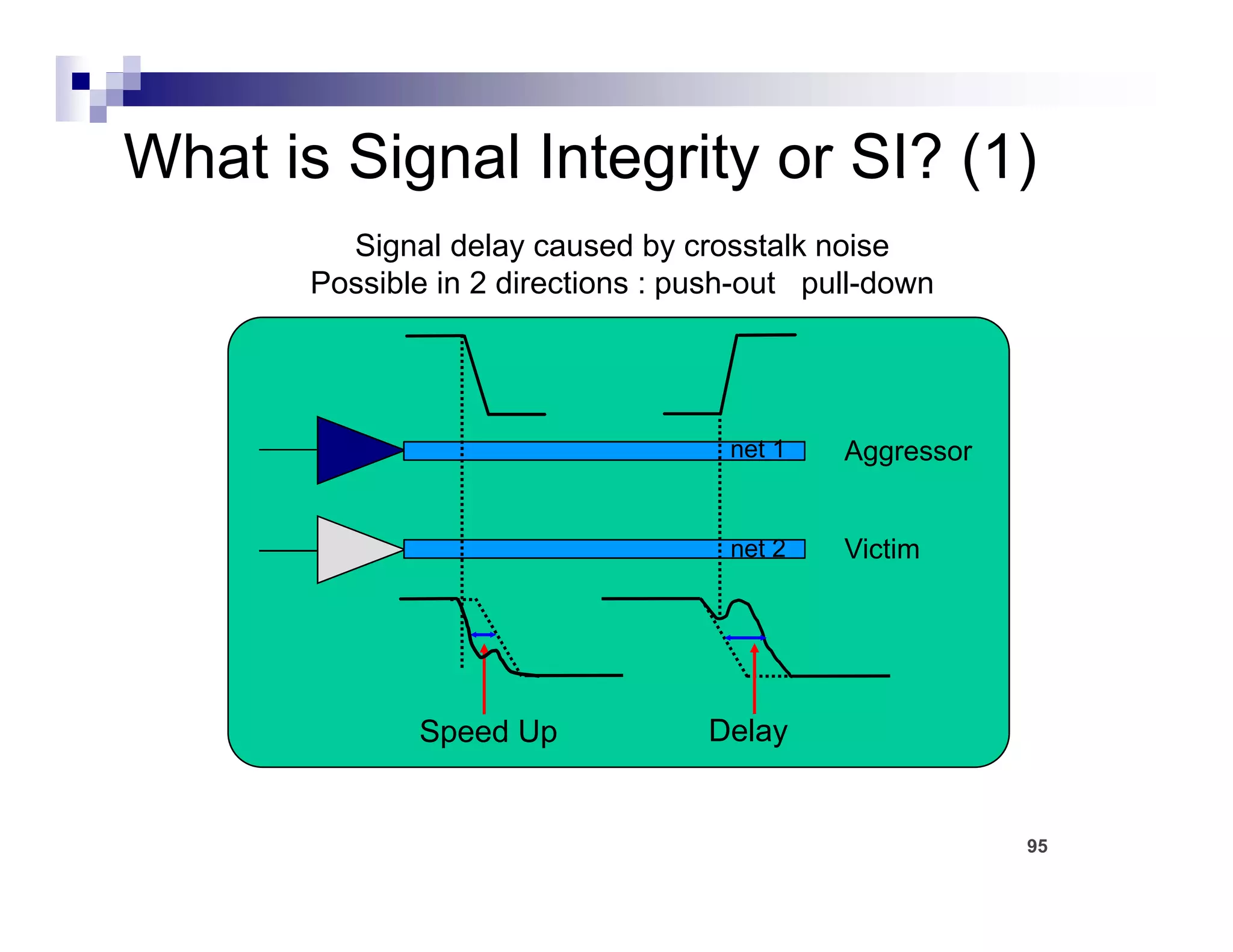 What is Signal Integrity or SI? (1)

Signal delay caused by crosstalk noise
Possible in 2 directions : push-out pull-down

net 1

Aggressor

net 2

Victim

Speed Up

Delay

95